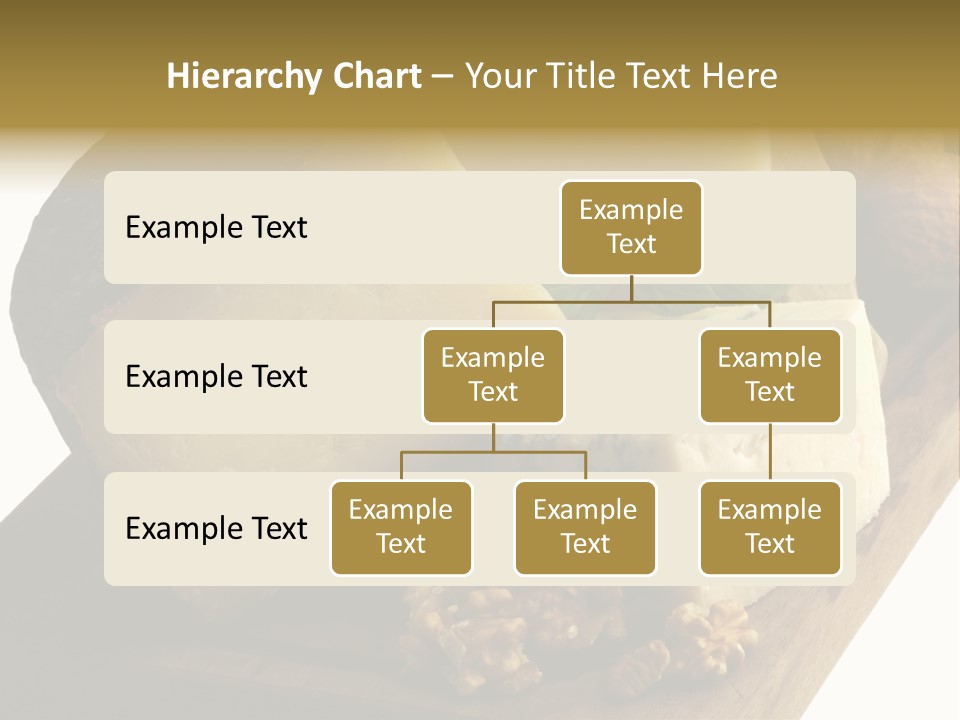 Hierarchy Chart – Your Title Text Here

Example Text

Example Text

Example Text

Example Text

Example Text

Example Text

Example Text

Example Text

Example Text